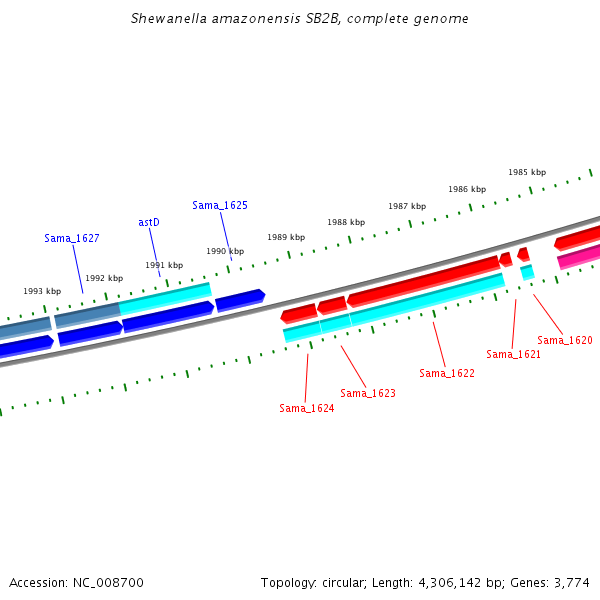 Shewanella amazonensis SB2B, complete genome

1985 kbp
1986 kbp
1987 kbp
1988 kbp
1989 kbp
1990 kbp
1991 kbp
1992 kbp
1993 kbp

Sama_1625
astD
Sama_1627

Sama_1620
Sama_1621
Sama_1622
Sama_1623
Sama_1624

Accession: NC_008700

Topology: circular; Length: 4,306,142 bp; Genes: 3,774